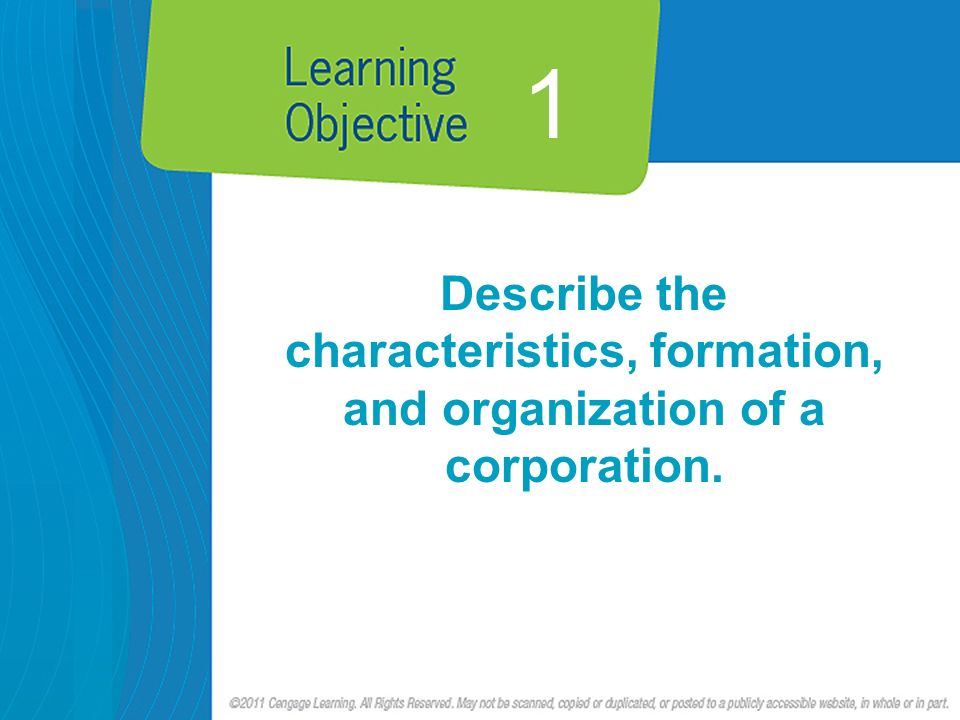 Learning Objective 1

Describe the characteristics, formation, and organization of a corporation.

©2011 Cengage Learning. All Rights Reserved. May not be scanned, copied or duplicated, or posted to a publicly accessible website, in whole or in part.